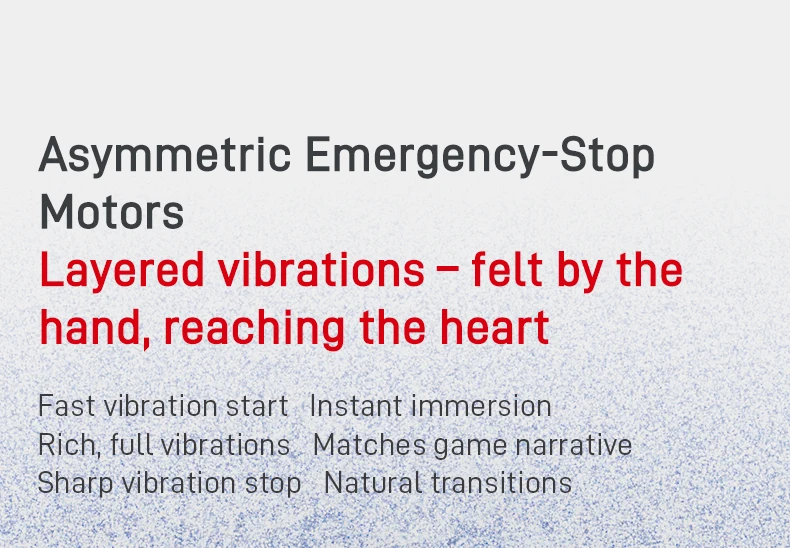 Asymmetric Emergency-Stop Motors
Layered vibrations – felt by the hand, reaching the heart

Fast vibration start   Instant immersion
Rich, full vibrations   Matches game narrative
Sharp vibration stop   Natural transitions